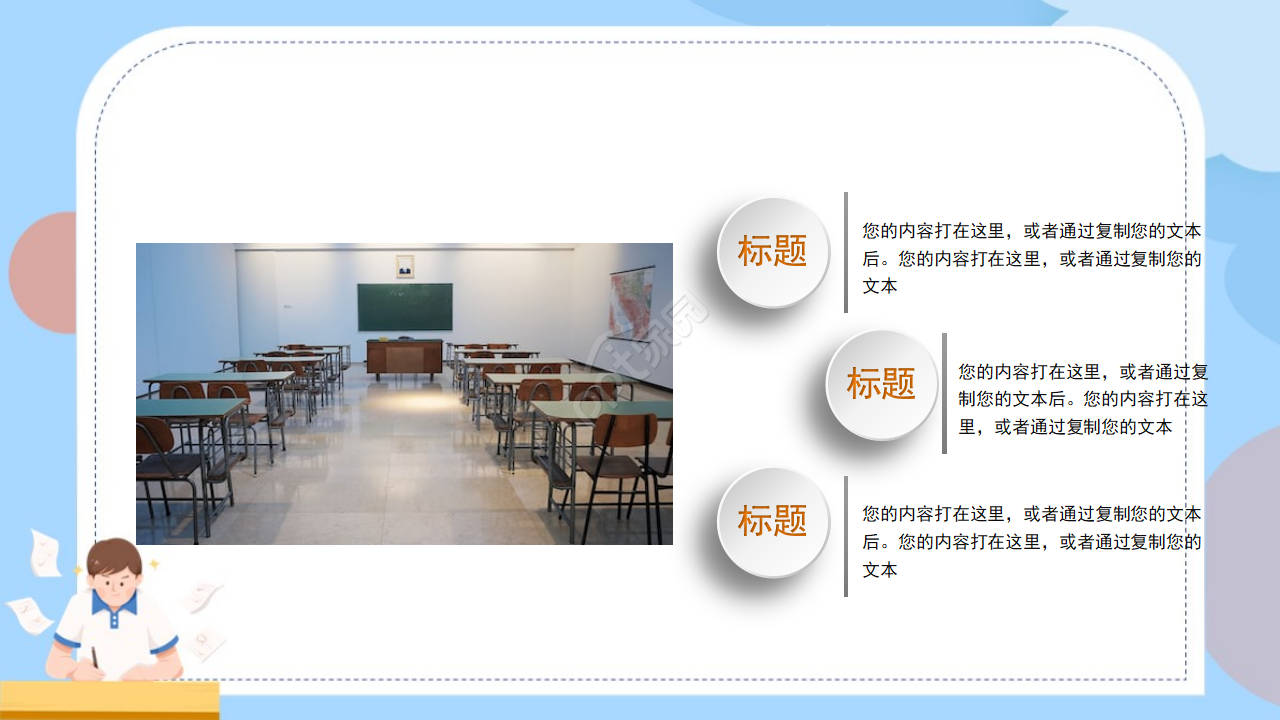 标题

您的内容打在这里，或者通过复制您的文本后。您的内容打在这里，或者通过复制您的文本

标题

您的内容打在这里，或者通过复制您的文本后。您的内容打在这里，或者通过复制您的文本

标题

您的内容打在这里，或者通过复制您的文本后。您的内容打在这里，或者通过复制您的文本